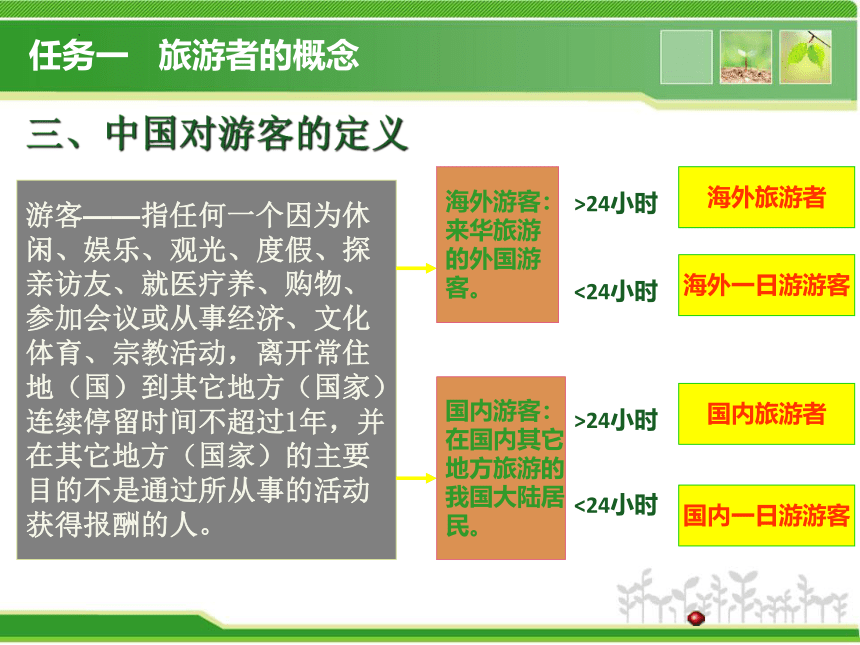 任务一　旅游者的概念

三、中国对游客的定义

游客——指任何一个因为休闲、娱乐、观光、度假、探亲访友、就医疗养、购物、参加会议或从事经济、文化体育、宗教活动，离开常住地（国）到其它地方（国家）连续停留时间不超过1年，并在其它地方（国家）的主要目的不是通过所从事的活动获得报酬的人。

海外游客：来华旅游的外国游客。

>24小时

海外旅游者

<24小时

海外一日游游客

国内游客：在国内其它地方旅游的我国大陆居民。

>24小时

国内旅游者

<24小时

国内一日游游客